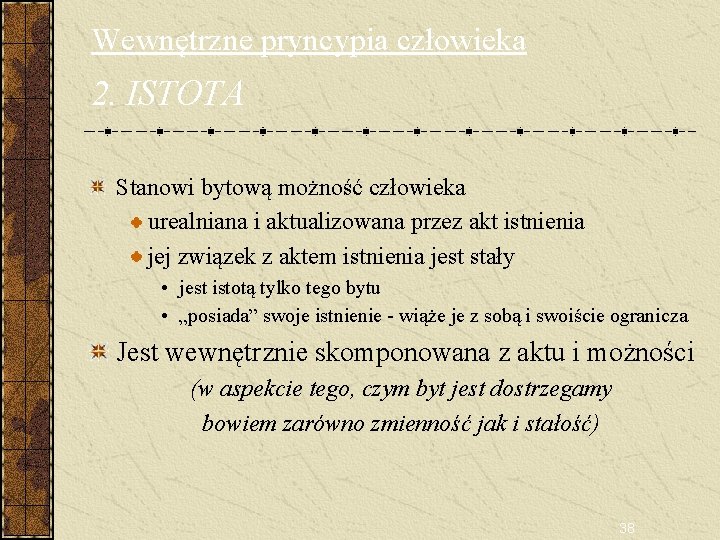 Wewnętrzne pryncypia człowieka

2. ISTOTA

Stanowi bytową możność człowieka

urealniana i aktualizowana przez akt istnienia

jej związek z aktem istnienia jest stały

• jest istotą tylko tego bytu

• „posiada” swoje istnienie - wiąże je z sobą i swoiście ogranicza

Jest wewnętrznie skomponowana z aktu i możności

(w aspekcie tego, czym byt jest dostrzegamy bowiem zarówno zmienność jak i stałość)

38